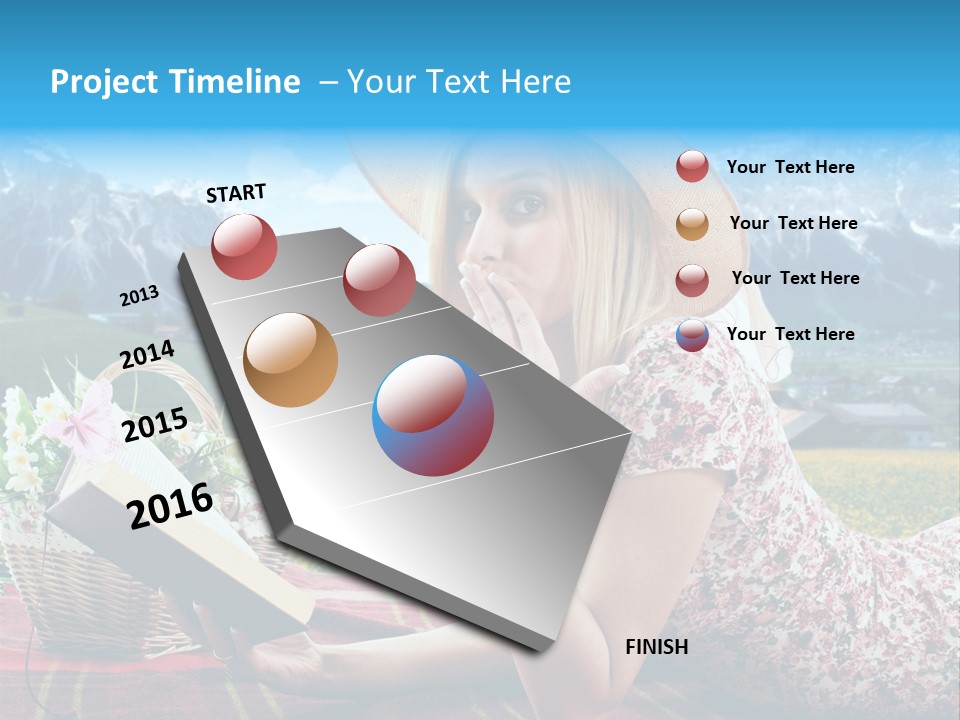 Project Timeline – Your Text Here

START

2013

2014

2015

2016

FINISH

Your Text Here

Your Text Here

Your Text Here

Your Text Here